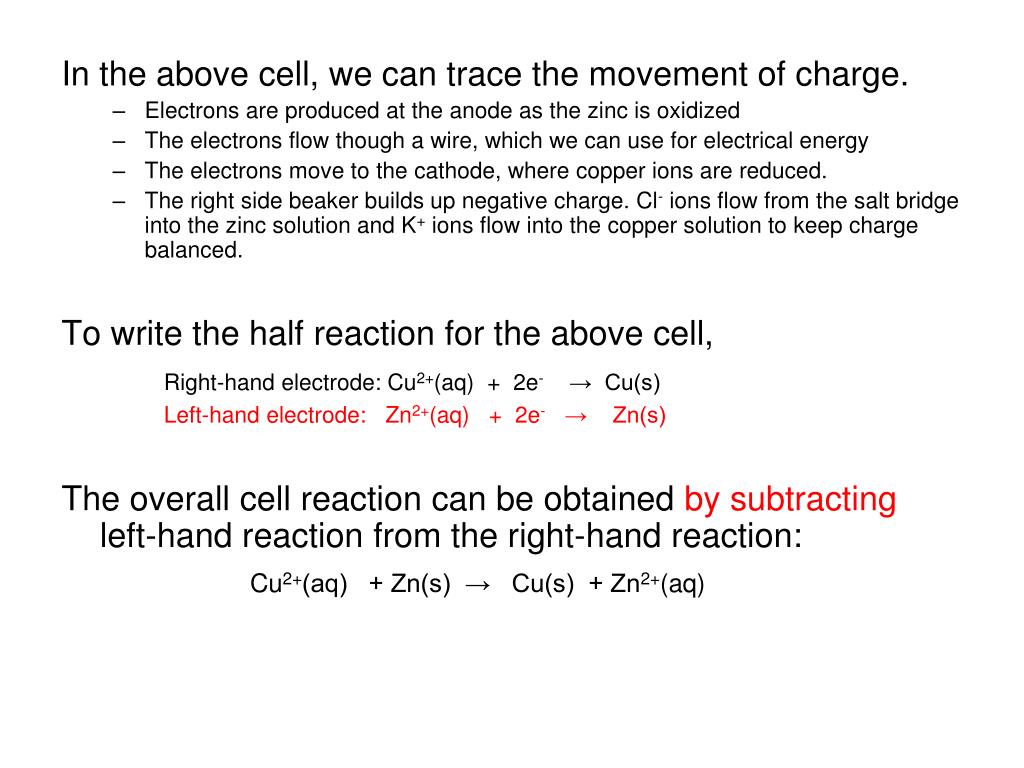 In the above cell, we can trace the movement of charge.

– Electrons are produced at the anode as the zinc is oxidized
– The electrons flow though a wire, which we can use for electrical energy
– The electrons move to the cathode, where copper ions are reduced.
– The right side beaker builds up negative charge. $Cl^-$ ions flow from the salt bridge into the zinc solution and $K^+$ ions flow into the copper solution to keep charge balanced.

To write the half reaction for the above cell,

Right-hand electrode: $Cu^{2+}(aq) + 2e^- \rightarrow Cu(s)$
Left-hand electrode: $Zn^{2+}(aq) + 2e^- \rightarrow Zn(s)$

The overall cell reaction can be obtained by subtracting left-hand reaction from the right-hand reaction:

$Cu^{2+}(aq) + Zn(s) \rightarrow Cu(s) + Zn^{2+}(aq)$